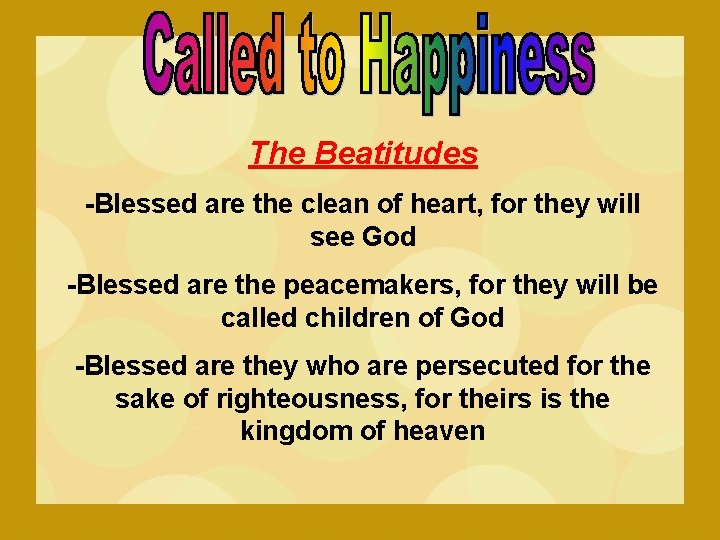 Called to Happiness

The Beatitudes

-Blessed are the clean of heart, for they will see God

-Blessed are the peacemakers, for they will be called children of God

-Blessed are they who are persecuted for the sake of righteousness, for theirs is the kingdom of heaven